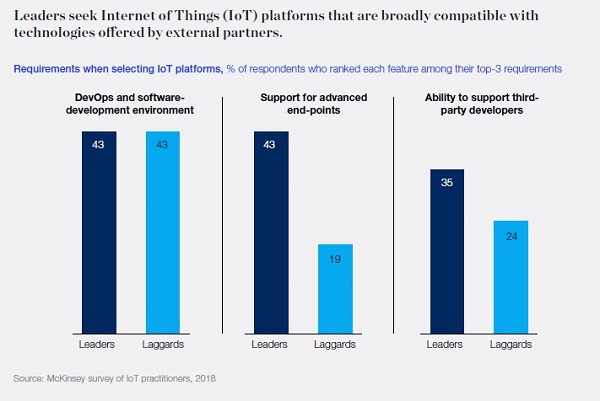 Leaders seek Internet of Things (IoT) platforms that are broadly compatible with technologies offered by external partners.

Requirements when selecting IoT platforms, % of respondents who ranked each feature among their top-3 requirements

DevOps and software-development environment

43

43

Leaders

Laggards

Support for advanced end-points

43

19

Leaders

Laggards

Ability to support third-party developers

35

24

Leaders

Laggards

Source: McKinsey survey of IoT practitioners, 2018